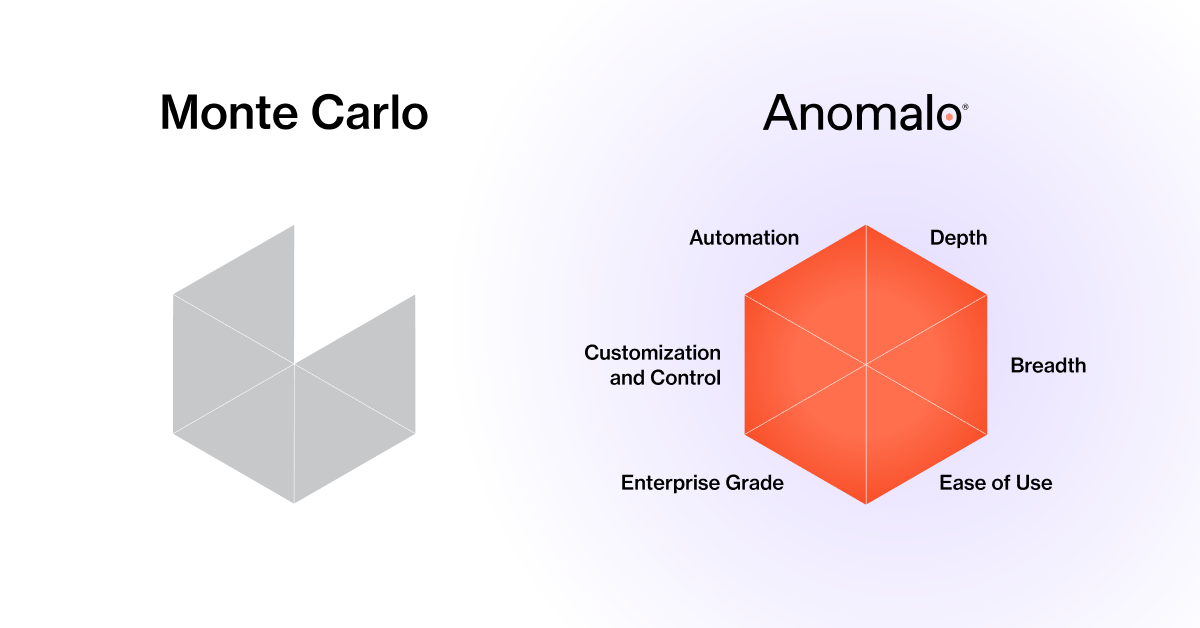 Monte Carlo

Anomalo®

Automation

Depth

Customization and Control

Breadth

Enterprise Grade

Ease of Use